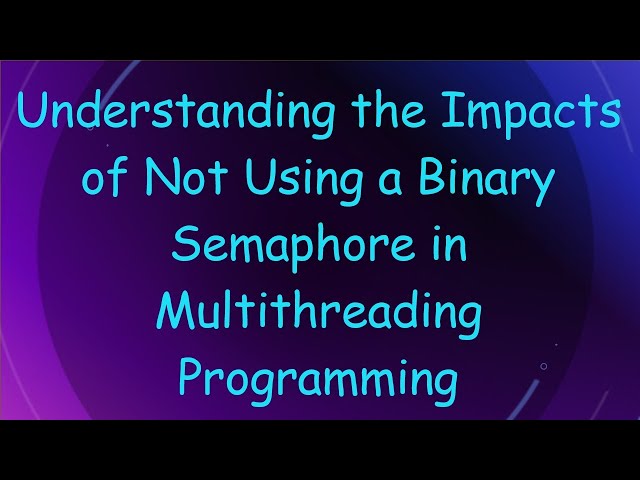 Understanding the Impacts of Not Using a Binary Semaphore in Multithreading Programming